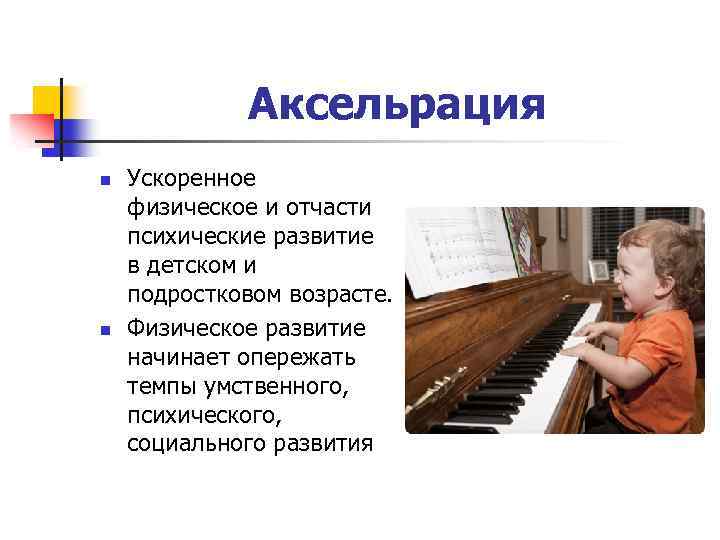 Аксельрация

- Ускоренное физическое и отчасти психические развитие в детском и подростковом возрасте.
- Физическое развитие начинает опережать темпы умственного, психического, социального развития